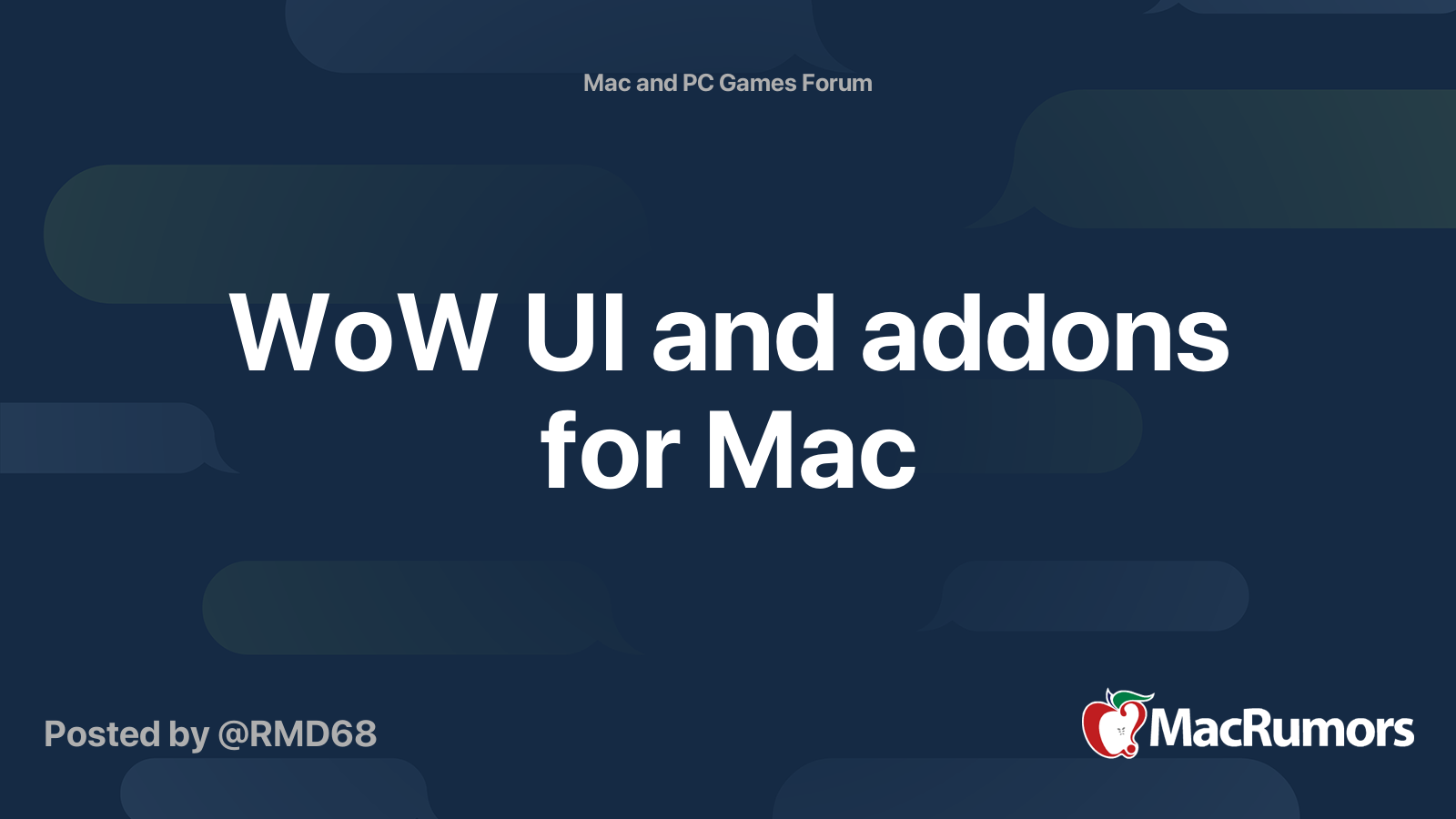 Mac and PC Games Forum

WoW UI and addons for Mac

Posted by @RMD68

MacRumors